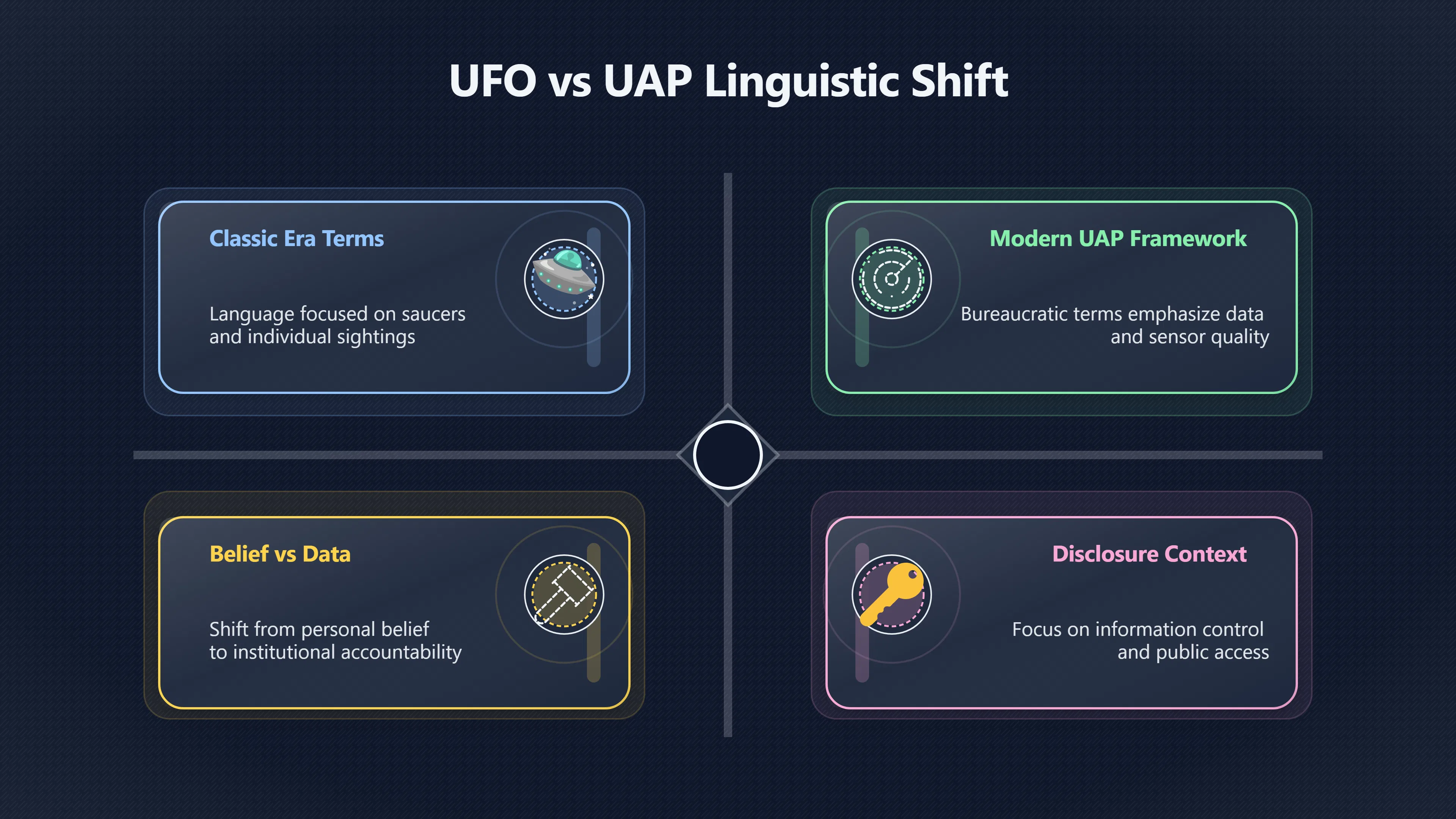 UFO vs UAP Linguistic Shift

Classic Era Terms

Language focused on saucers and individual sightings

Modern UAP Framework

Bureaucratic terms emphasize data and sensor quality

Belief vs Data

Shift from personal belief to institutional accountability

Disclosure Context

Focus on information control and public access